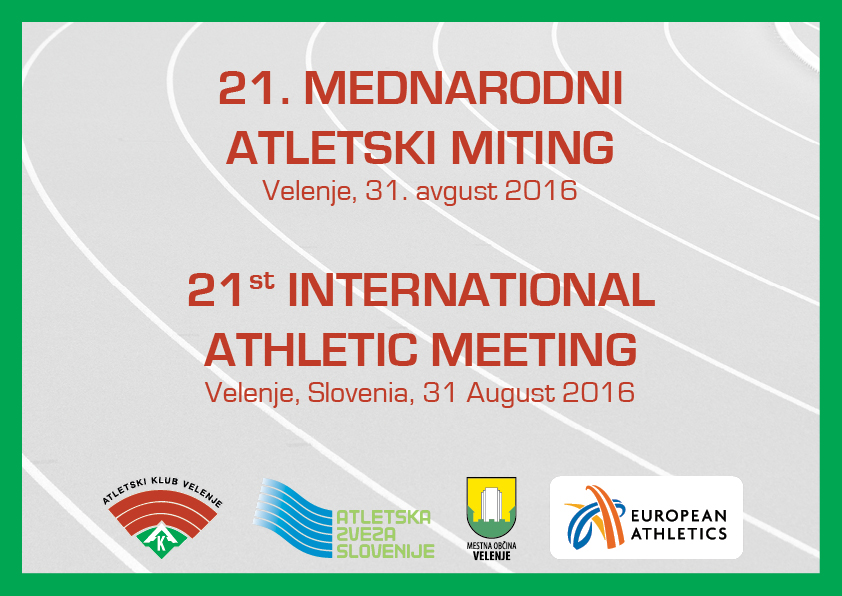 21. MEDNARODNI ATLETSKI MITING
Velenje, 31. avgust 2016

21$^{st}$ INTERNATIONAL ATHLETIC MEETING
Velenje, Slovenia, 31 August 2016

ATLETSKI KLUB VELENJE
K

ATLETSKA ZVEZA SLOVENIJE

MESTNA OBČINA VELENJE

EUROPEAN ATHLETICS